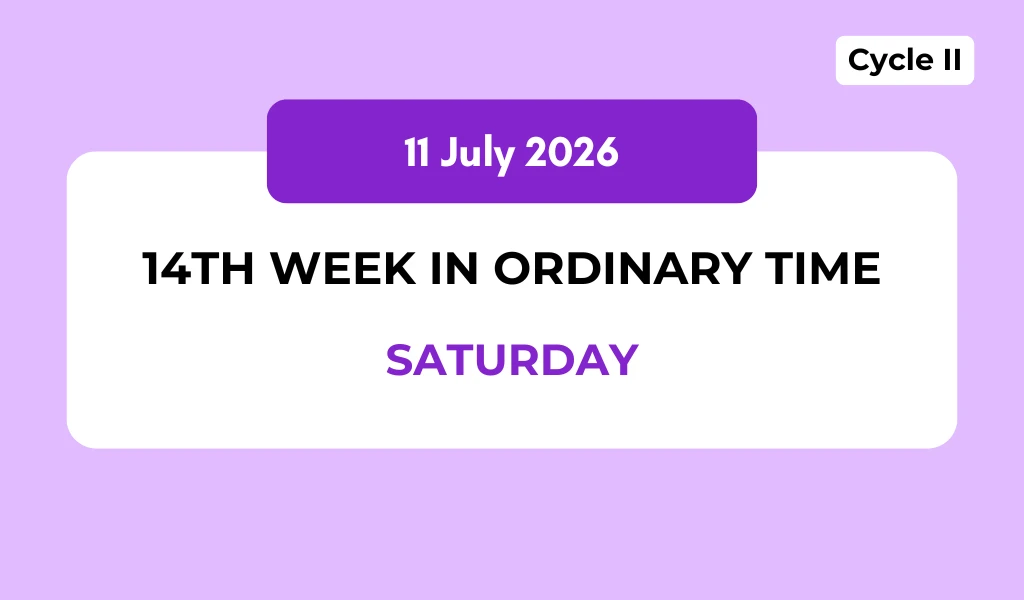 Cycle II

11 July 2026

14TH WEEK IN ORDINARY TIME

SATURDAY